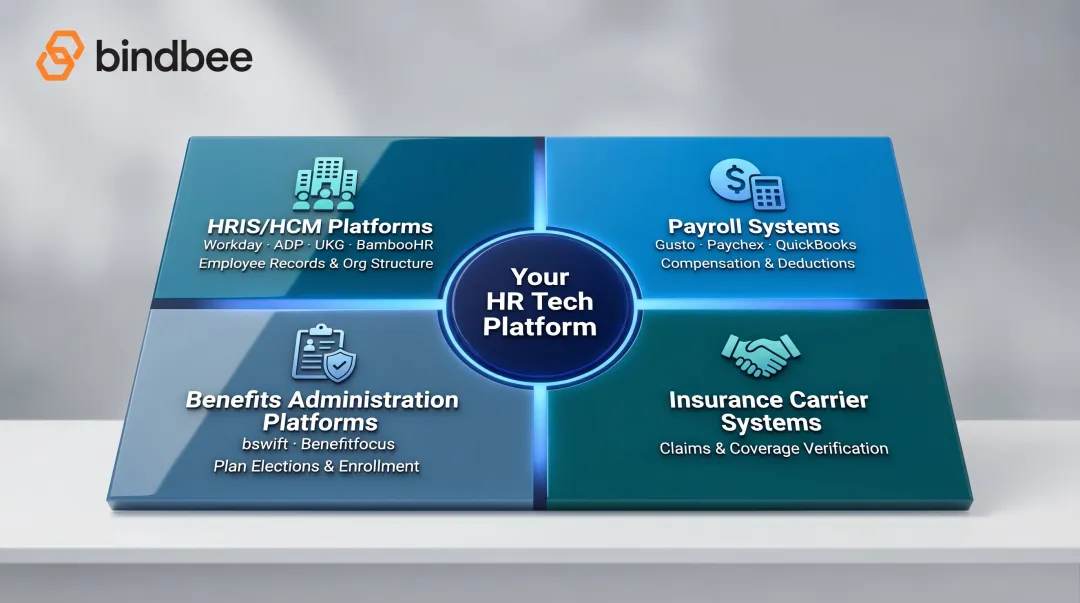 bindbee

HRIS/HCM Platforms
Workday · ADP · UKG · BambooHR
Employee Records & Org Structure

Payroll Systems
Gusto · Paychex · QuickBooks
Compensation & Deductions

Your HR Tech Platform

Benefits Administration Platforms
bswift · Benefitfocus
Plan Elections & Enrollment

Insurance Carrier Systems
Claims & Coverage Verification